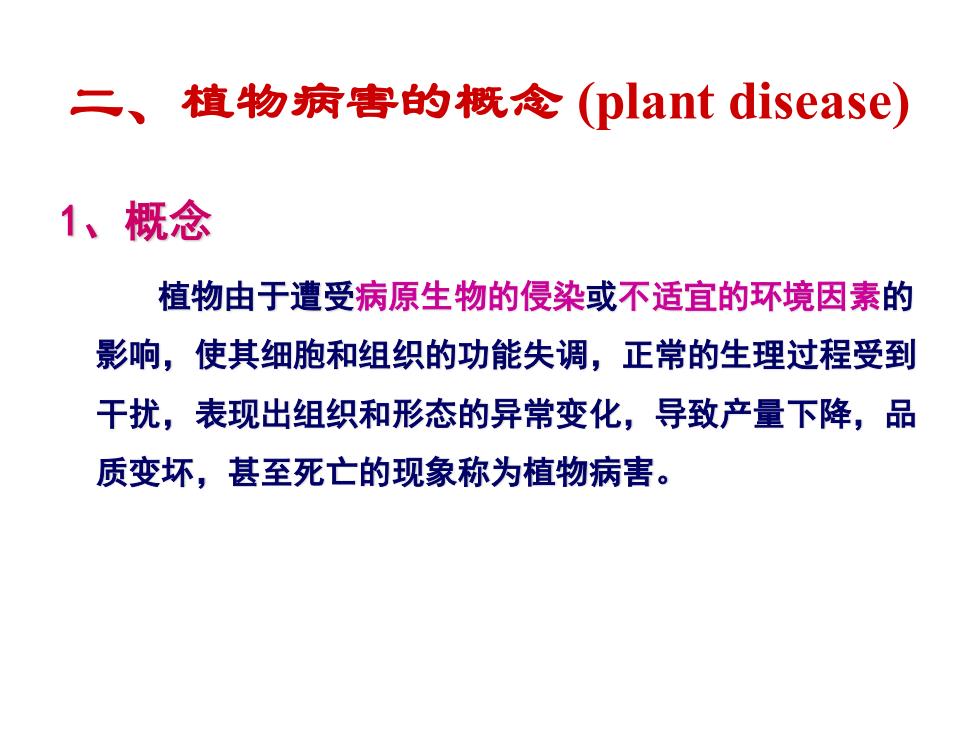 二、植物病害的概念 (plant disease)

1、概念

植物由于遭受病原生物的侵染或不适宜的环境因素的影响，使其细胞和组织的功能失调，正常的生理过程受到干扰，表现出组织和形态的异常变化，导致产量下降，品质变坏，甚至死亡的现象称为植物病害。